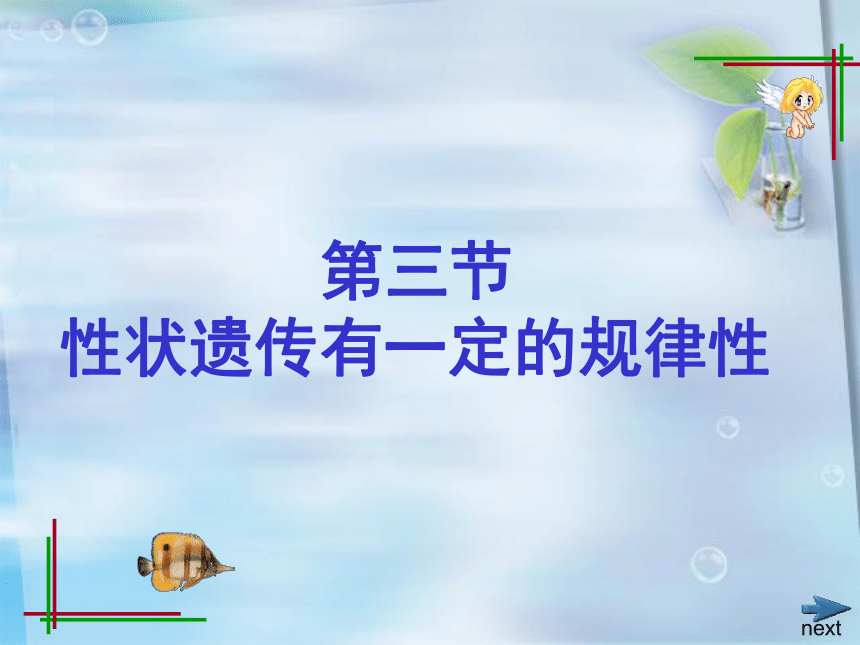 第三节
性状遗传有一定的规律性

next